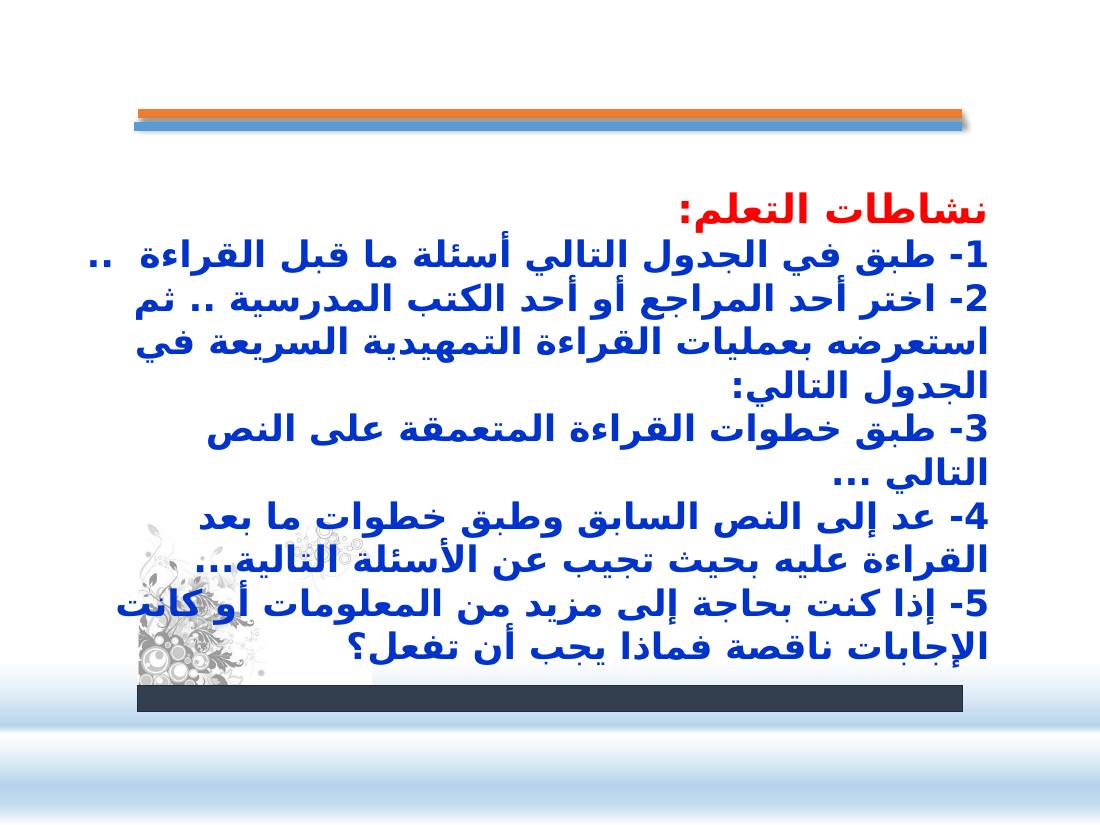 نشاطات التعلم:
1- طبق في الجدول التالي أسئلة ما قبل القراءة ..
2- اختر أحد المراجع أو أحد الكتب المدرسية .. ثم استعرضه بعمليات القراءة التمهيدية السريعة في الجدول التالي:
3- طبق خطوات القراءة المتعمقة على النص التالي ...
4- عد إلى النص السابق وطبق خطوات ما بعد القراءة عليه بحيث تجيب عن الأسئلة التالية...
5- إذا كنت بحاجة إلى مزيد من المعلومات أو كانت الإجابات ناقصة فماذا يجب أن تفعل؟